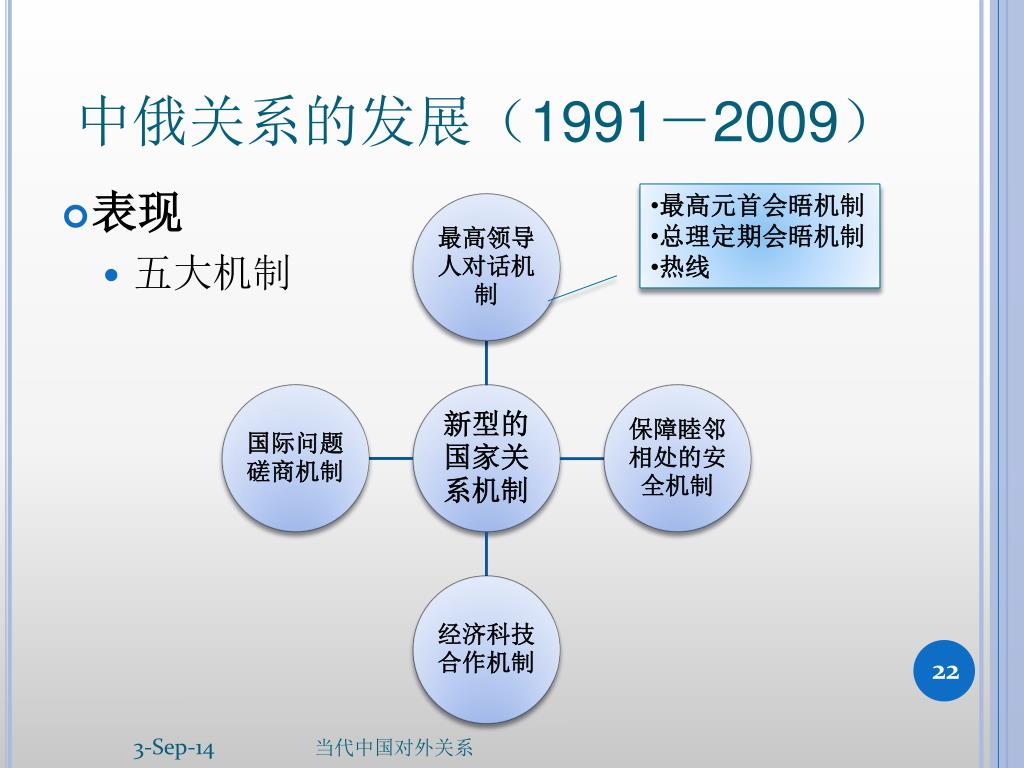 中俄关系的发展（1991－2009）

表现

• 五大机制

最高领导人对话机制

•最高元首会晤机制
•总理定期会晤机制
•热线

国际问题磋商机制

新型的国家关系机制

保障睦邻相处的安全机制

经济科技合作机制

22

3-Sep-14

当代中国对外关系